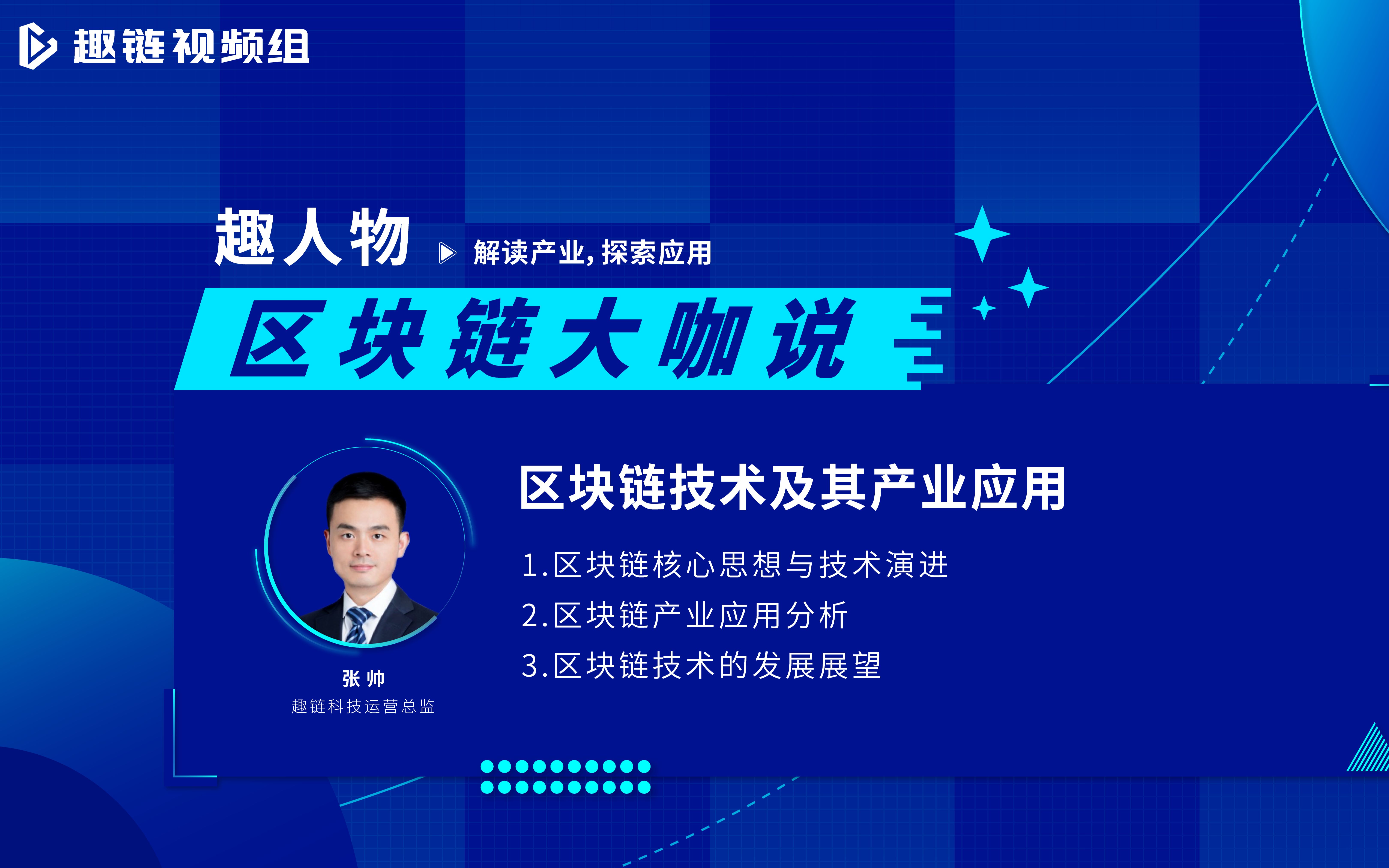 趣链视频组

趣人物 解读产业，探索应用

区块链大咖说

区块链技术及其产业应用

1.区块链核心思想与技术演进
2.区块链产业应用分析
3.区块链技术的发展展望

张帅
趣链科技运营总监